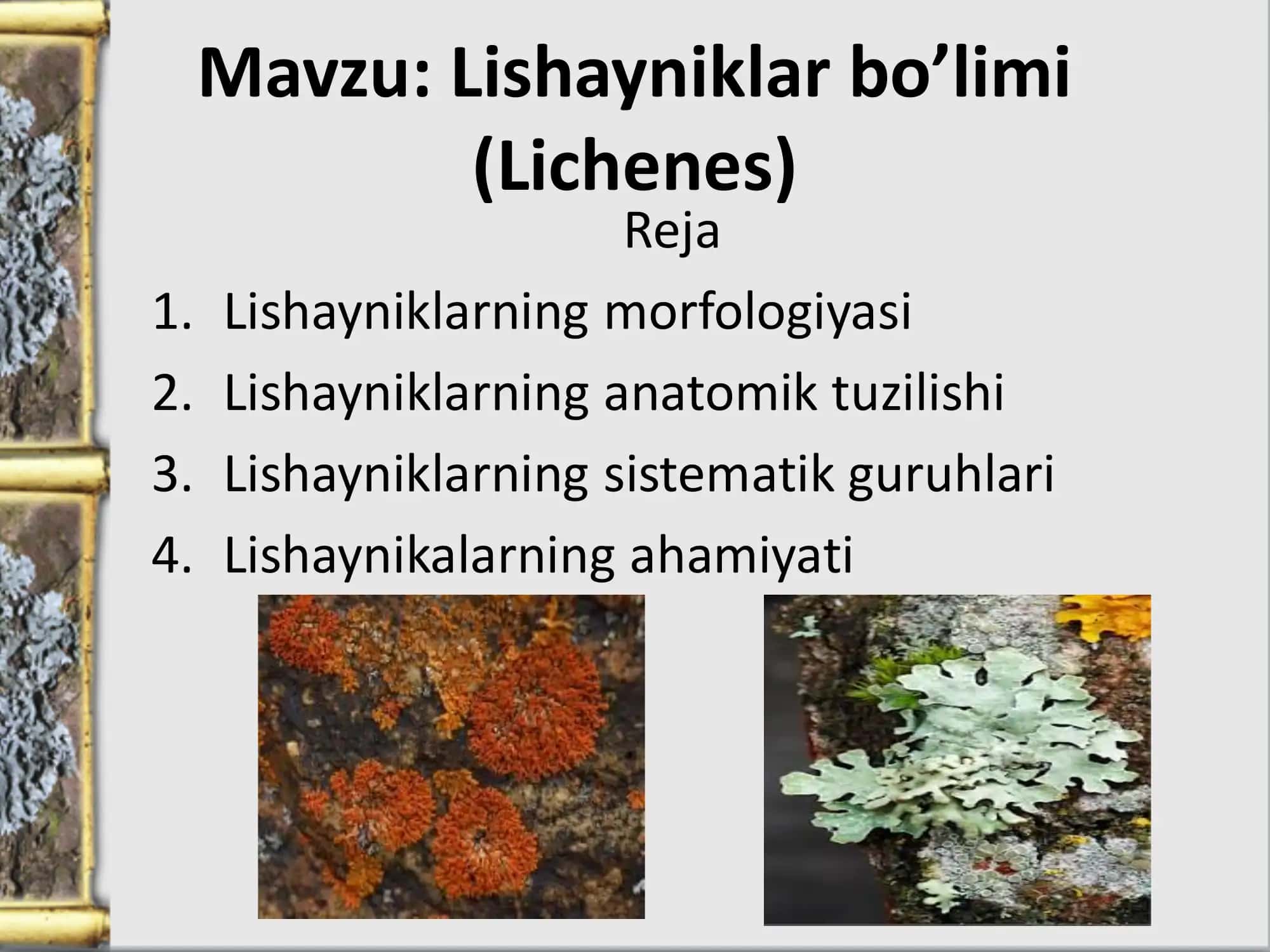 Mavzu: Lishayniklar bo’limi (Lichenes)

Reja

1. Lishayniklarning morfologiyasi
2. Lishayniklarning anatomik tuzilishi
3. Lishayniklarning sistematik guruhlari
4. Lishaynikalarning ahamiyati